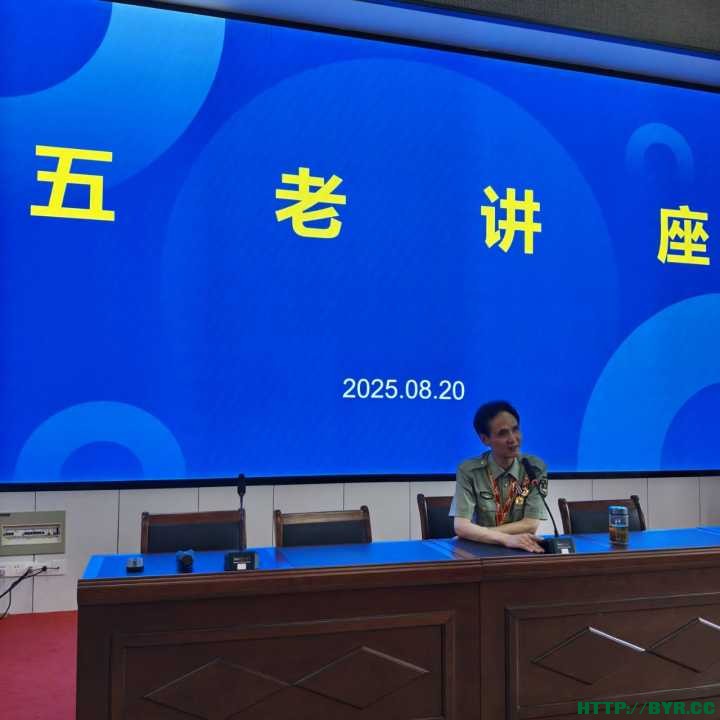 五 老 讲 座

2025.08.20

HTTP://BYR.CC